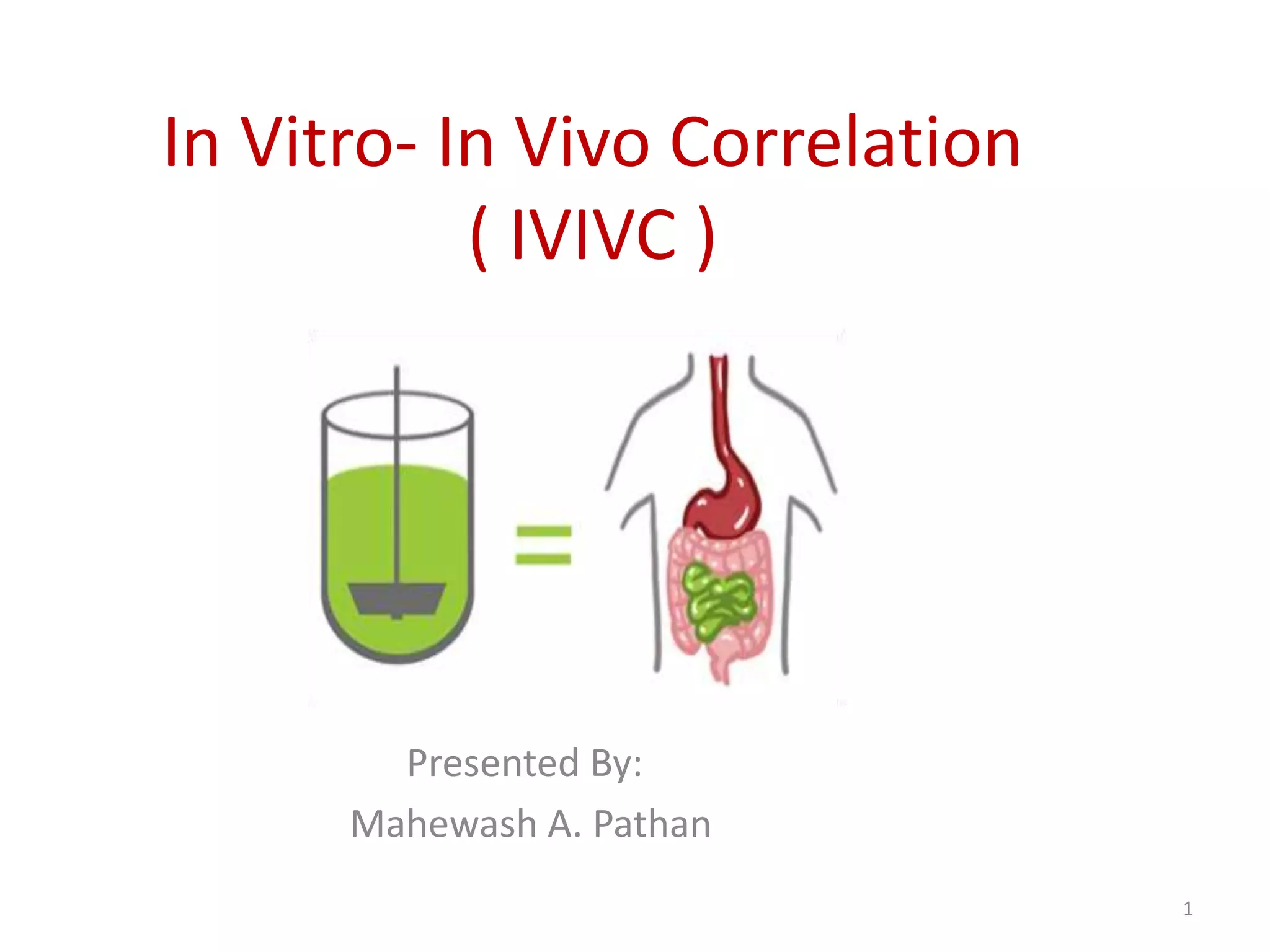 In Vitro- In Vivo Correlation
( IVIVC )

Presented By:
Mahewash A. Pathan

1